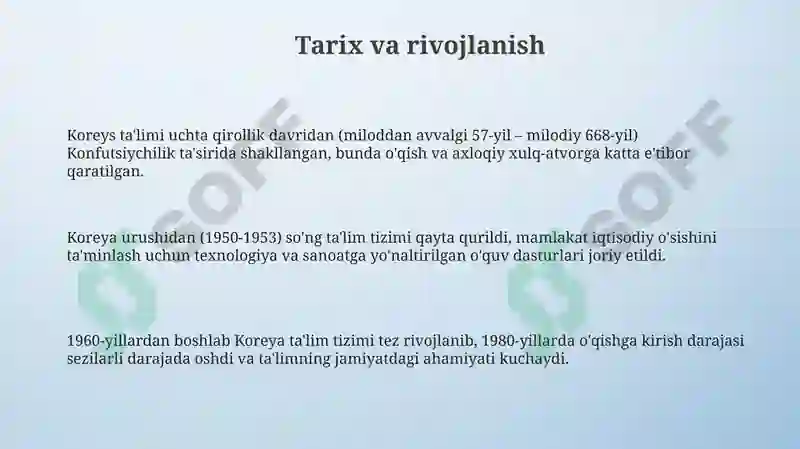 Tarix va rivojlanish

Koreys ta'limi uchta qirollik davridan (miloddan avvalgi 57-yil – milodiy 668-yil) Konfutsiychilik ta'sirida shakllangan, bunda o'qish va axloqiy xulq-atvorga katta e'tibor qaratilgan.

Koreya urushidan (1950-1953) so'ng ta'lim tizimi qayta qurildi, mamlakat iqtisodiy o'sishini ta'minlash uchun texnologiya va sanoatga yo'naltirilgan o'quv dasturlari joriy etildi.

1960-yillardan boshlab Koreya ta'lim tizimi tez rivojlanib, 1980-yillarda o'qishga kirish darajasi sezilarli darajada oshdi va ta'limning jamiyatdagi ahamiyati kuchaydi.

GOFF

GOFF